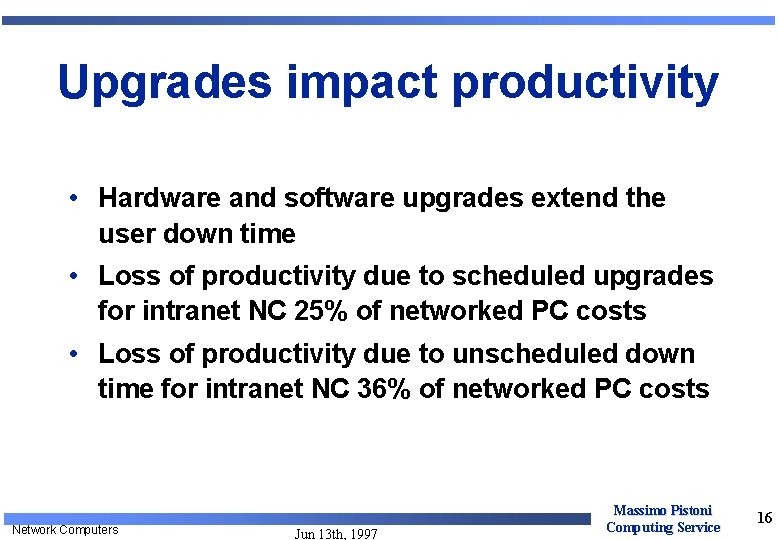 Upgrades impact productivity

• Hardware and software upgrades extend the user down time

• Loss of productivity due to scheduled upgrades for intranet NC 25% of networked PC costs

• Loss of productivity due to unscheduled down time for intranet NC 36% of networked PC costs

Network Computers

Jun 13th, 1997

Massimo Pistoni
Computing Service

16